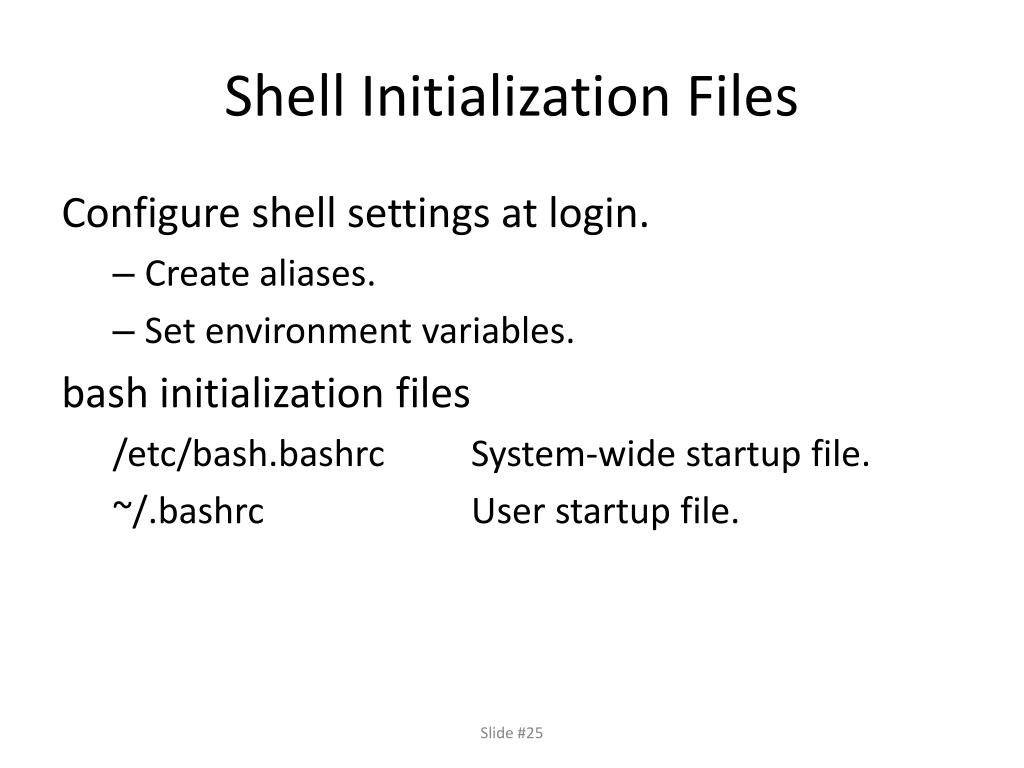 Shell Initialization Files

Configure shell settings at login.

– Create aliases.

– Set environment variables.

bash initialization files

/etc/bash.bashrc System-wide startup file.

~/.bashrc User startup file.

Slide #25